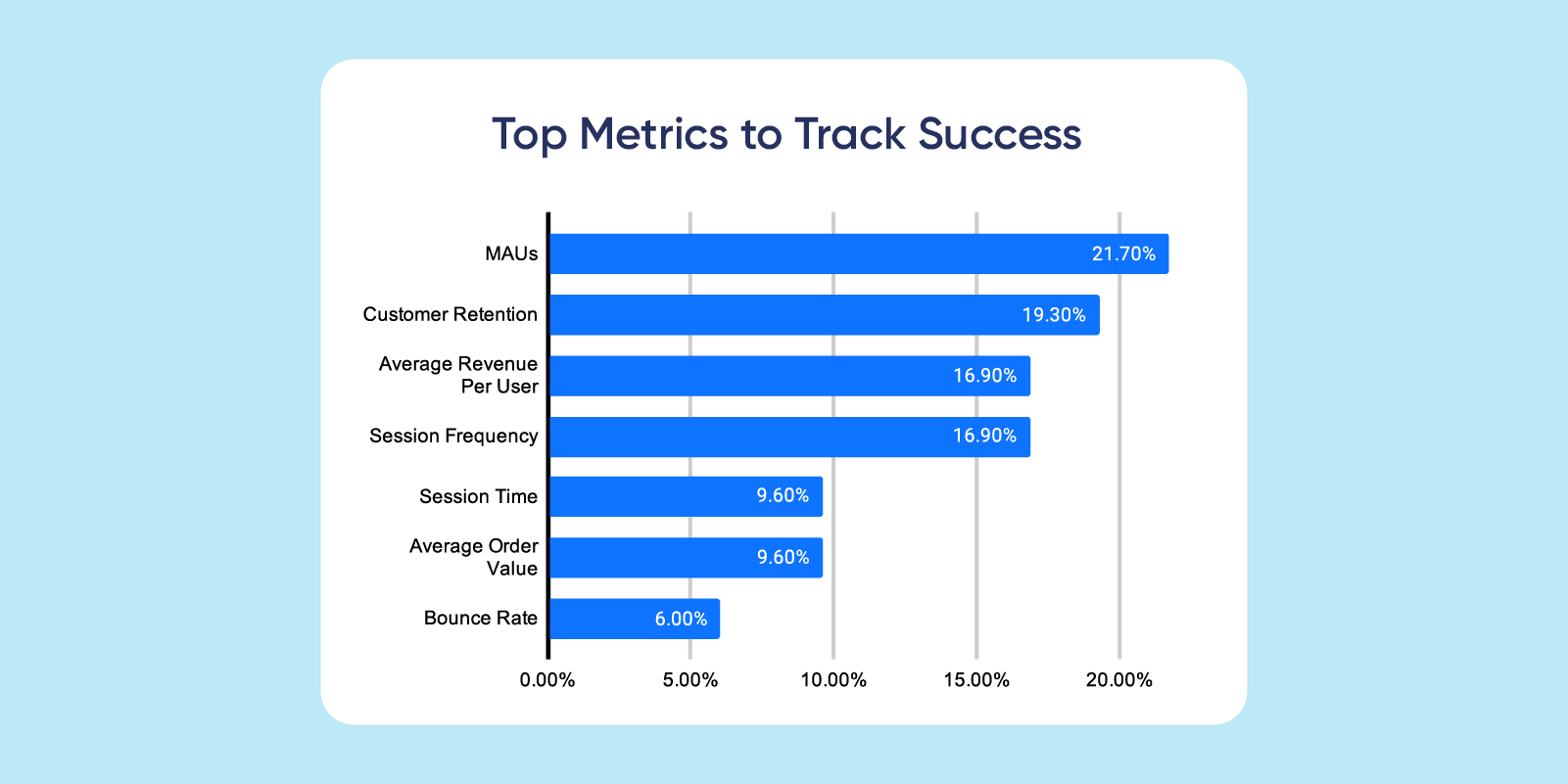 Top Metrics to Track Success

MAUs 21.70%
Customer Retention 19.30%
Average Revenue Per User 16.90%
Session Frequency 16.90%
Session Time 9.60%
Average Order Value 9.60%
Bounce Rate 6.00%

0.00% 5.00% 10.00% 15.00% 20.00%